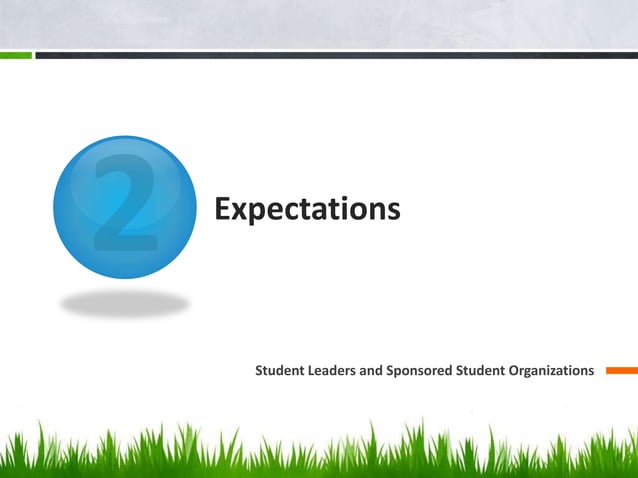 2

Expectations

Student Leaders and Sponsored Student Organizations